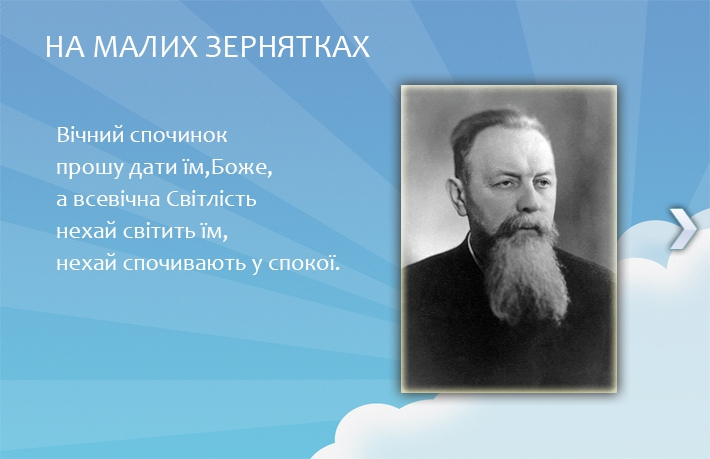 НА МАЛИХ ЗЕРНЯТКАХ

Вічний спочинок
прошу дати їм,Боже,
а всевічна Світлість
нехай світить їм,
нехай спочивають у спокої.